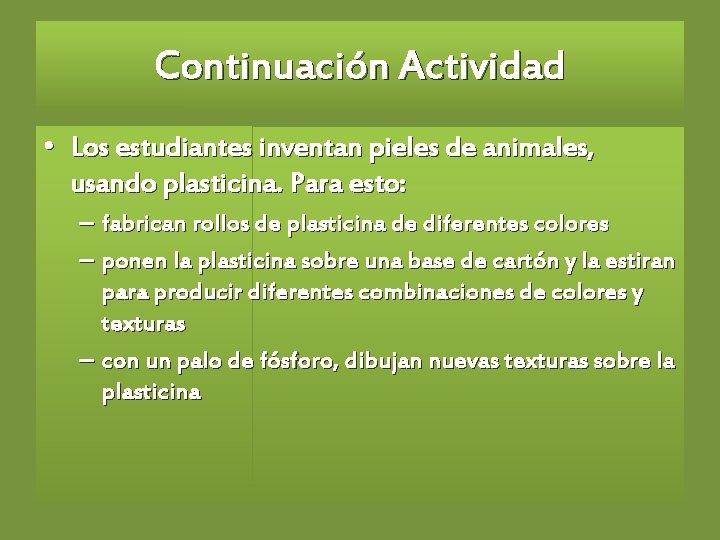 Continuación Actividad

• Los estudiantes inventan pieles de animales, usando plasticina. Para esto:
– fabrican rollos de plasticina de diferentes colores
– ponen la plasticina sobre una base de cartón y la estiran para producir diferentes combinaciones de colores y texturas
– con un palo de fósforo, dibujan nuevas texturas sobre la plasticina